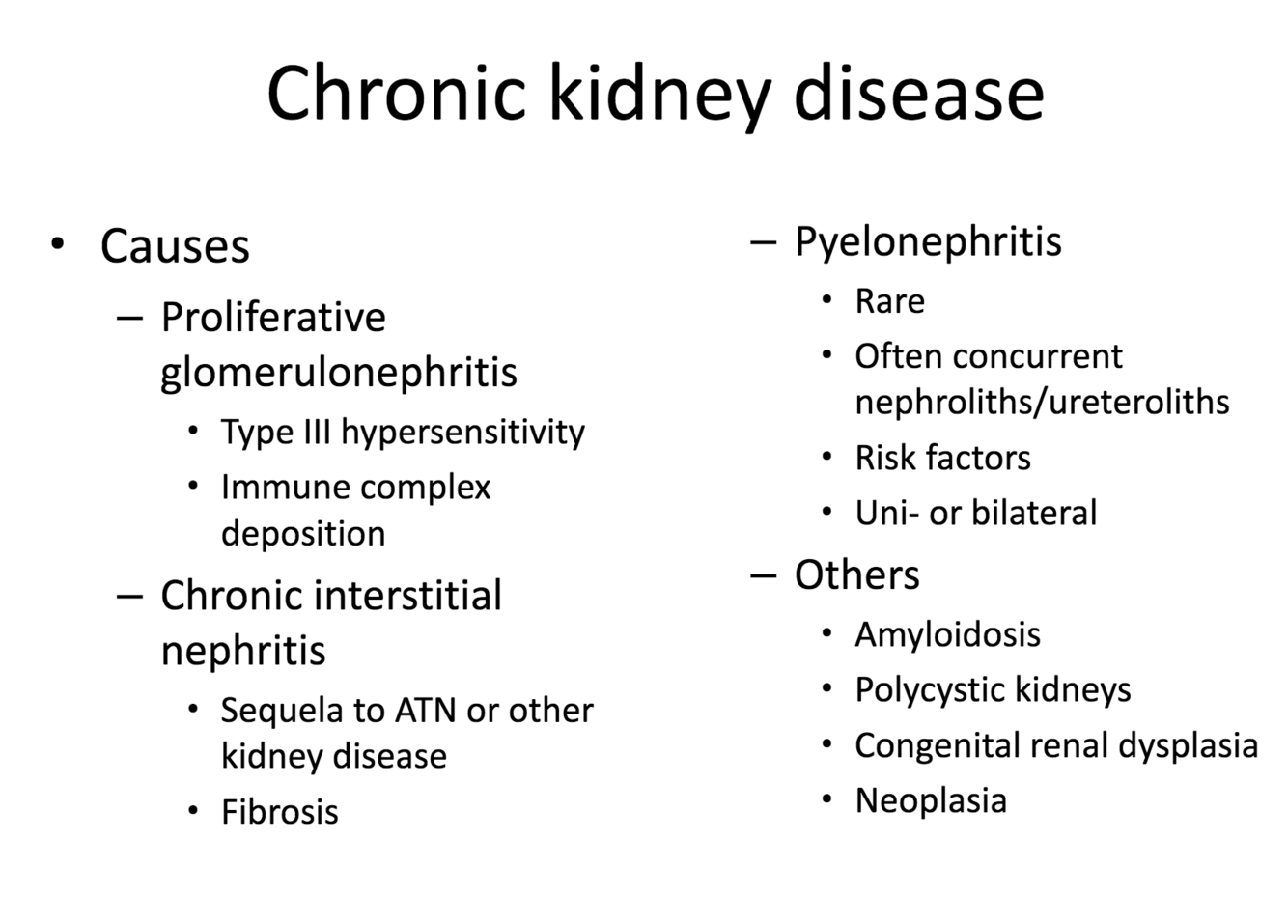 Chronic kidney disease

• Causes
– Proliferative glomerulonephritis
• Type III hypersensitivity
• Immune complex deposition
– Chronic interstitial nephritis
• Sequela to ATN or other kidney disease
• Fibrosis

– Pyelonephritis
• Rare
• Often concurrent nephroliths/ureteroliths
• Risk factors
• Uni- or bilateral
– Others
• Amyloidosis
• Polycystic kidneys
• Congenital renal dysplasia
• Neoplasia